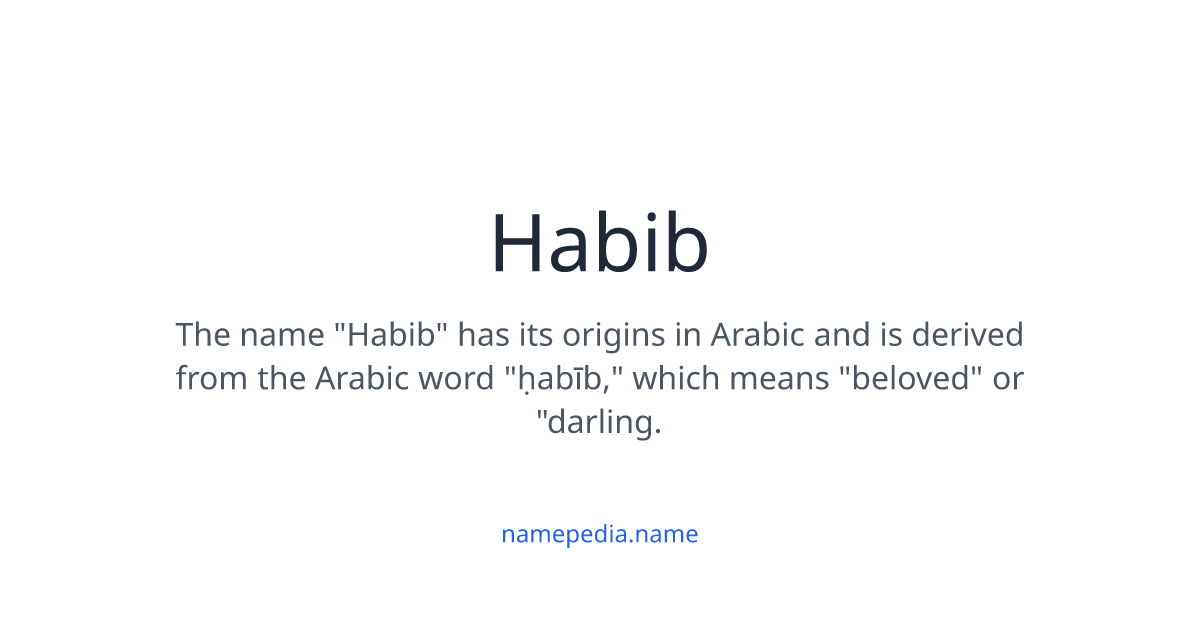 Habib

The name "Habib" has its origins in Arabic and is derived from the Arabic word "ḥabīb," which means "beloved" or "darling.

namepedia.name